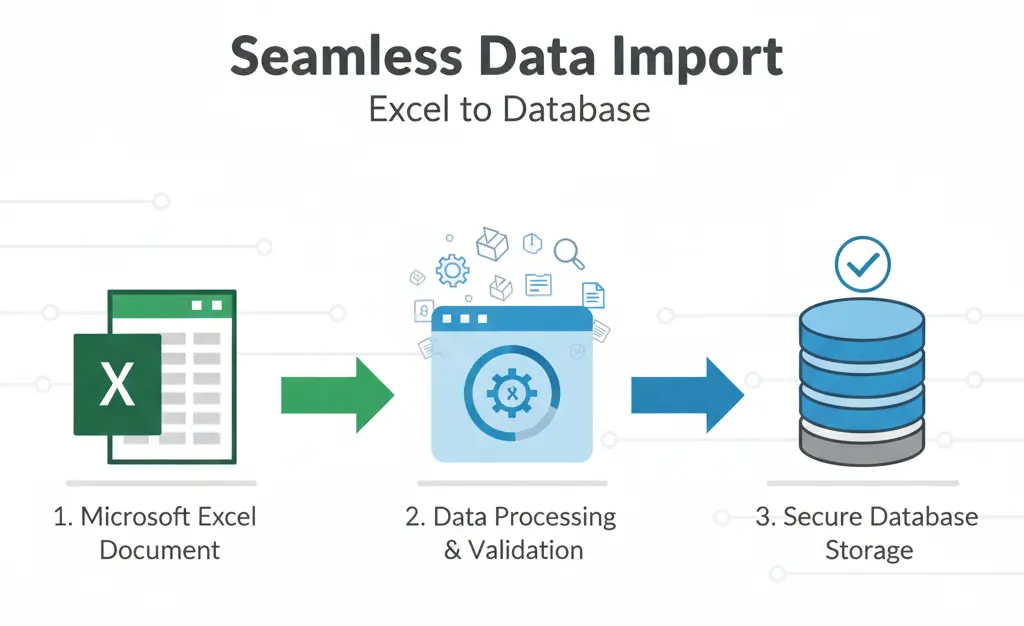 Seamless Data Import
Excel to Database

X

1. Microsoft Excel Document

2. Data Processing & Validation

3. Secure Database Storage